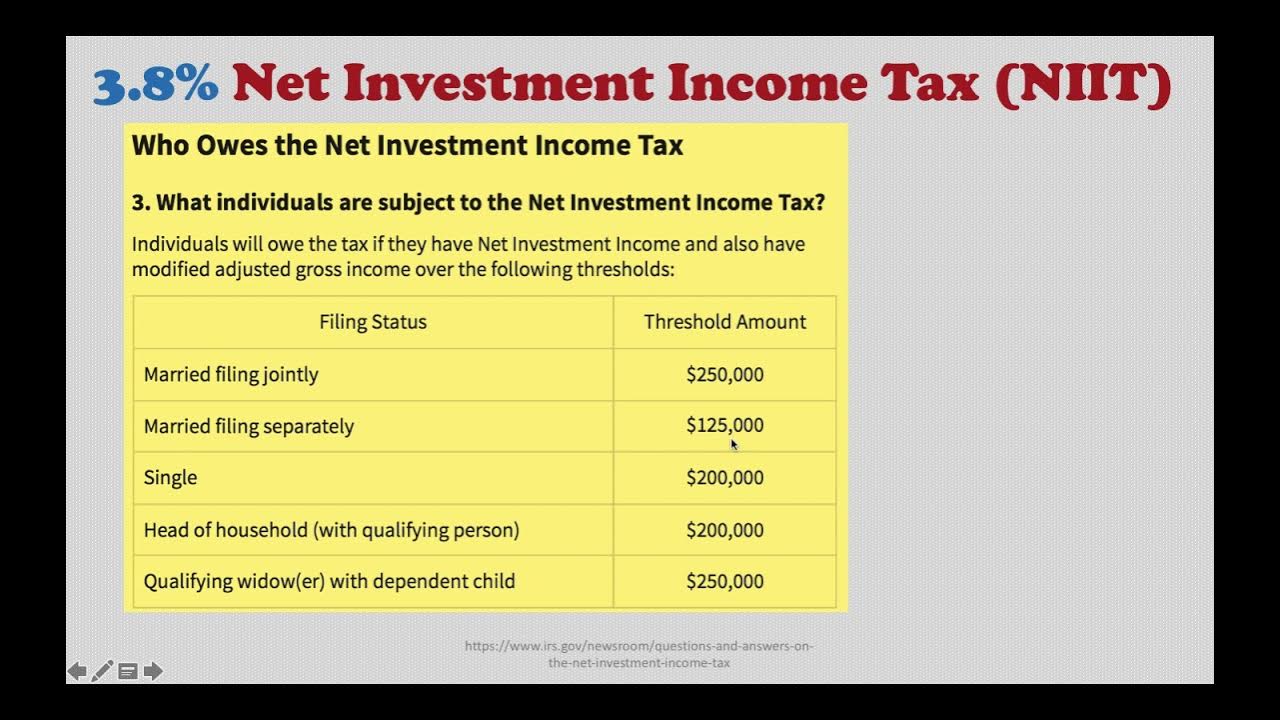 3.8% Net Investment Income Tax (NIIT)

Who Owes the Net Investment Income Tax

3. What individuals are subject to the Net Investment Income Tax?

Individuals will owe the tax if they have Net Investment Income and also have modified adjusted gross income over the following thresholds:

| Filing Status | Threshold Amount |
|---|---|
| Married filing jointly | \$250,000 |
| Married filing separately | \$125,000 |
| Single | \$200,000 |
| Head of household (with qualifying person) | \$200,000 |
| Qualifying widow(er) with dependent child | \$250,000 |

https://www.irs.gov/newsroom/questions-and-answers-on-the-net-investment-income-tax